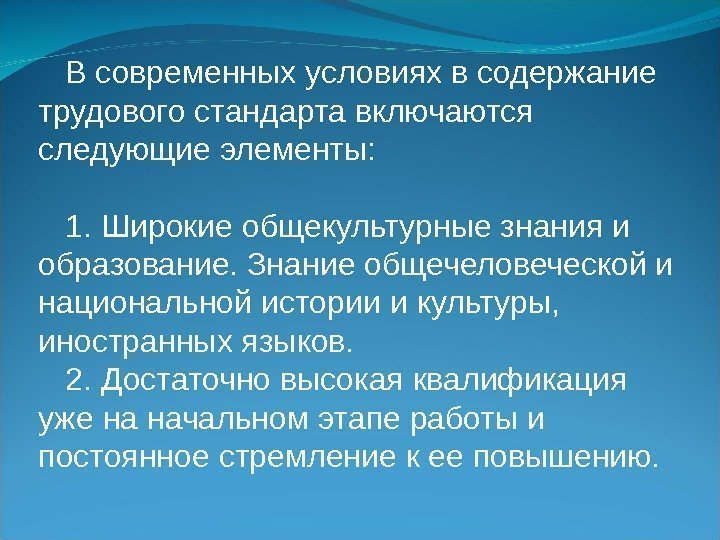 В современных условиях в содержание трудового стандарта включаются следующие элементы:

1. Широкие общекультурные знания и образование. Знание общечеловеческой и национальной истории и культуры, иностранных языков.

2. Достаточно высокая квалификация уже на начальном этапе работы и постоянное стремление к ее повышению.